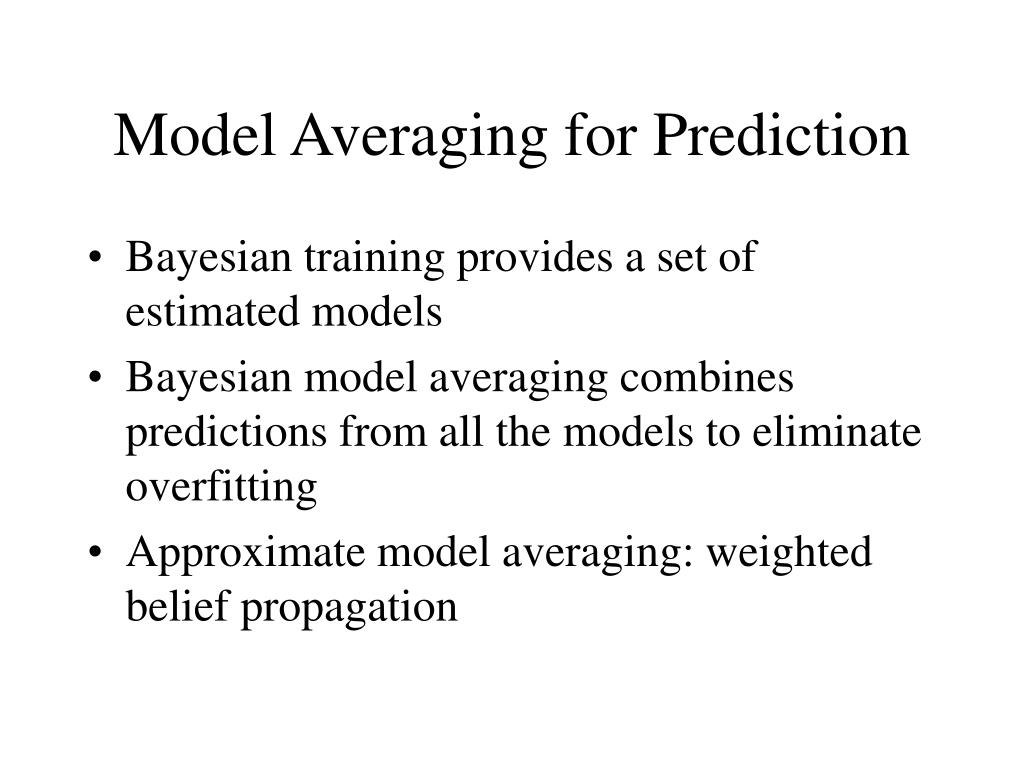 Model Averaging for Prediction

• Bayesian training provides a set of estimated models
• Bayesian model averaging combines predictions from all the models to eliminate overfitting
• Approximate model averaging: weighted belief propagation